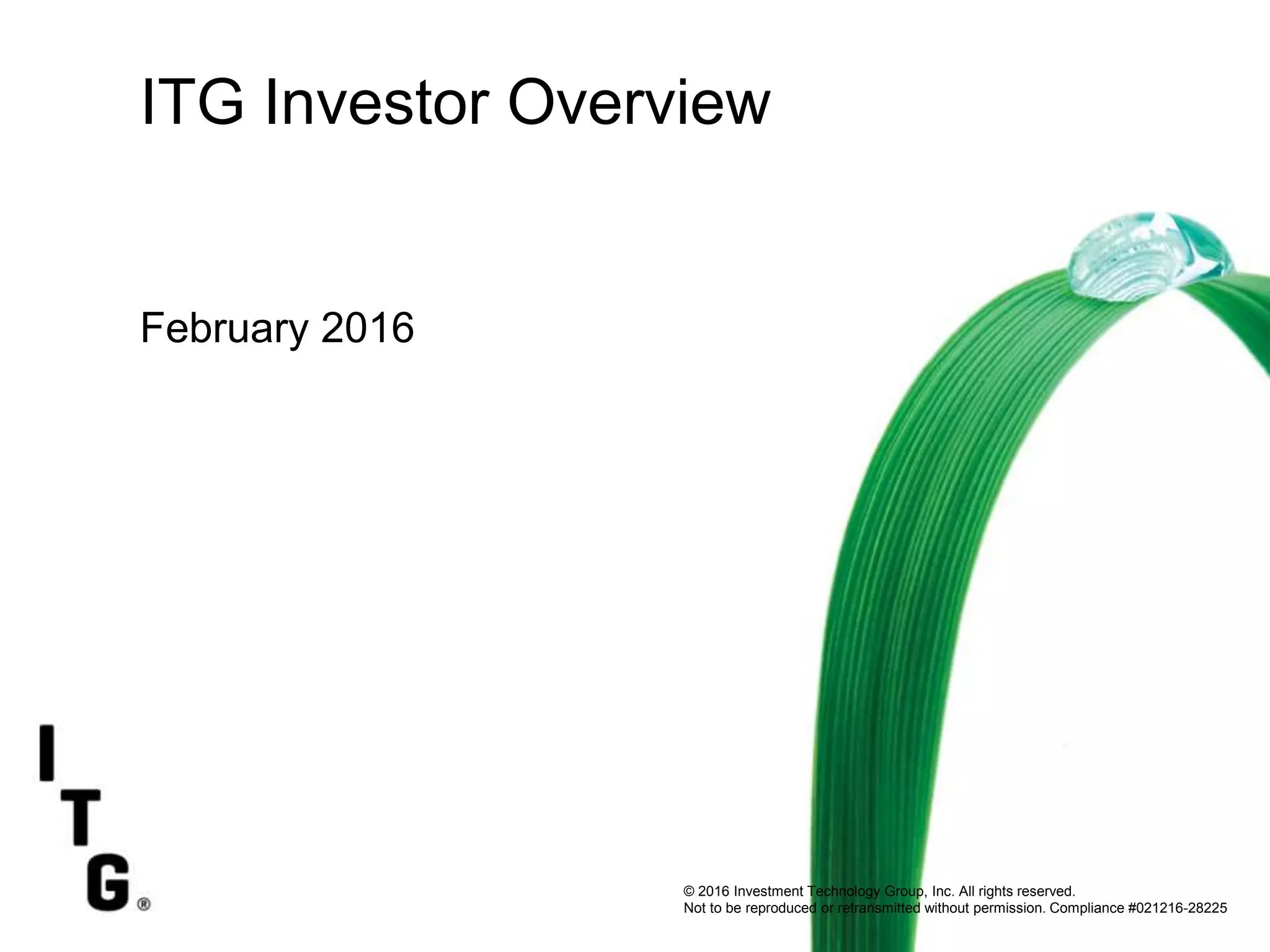 ITG Investor Overview

February 2016

I
T
G®

© 2016 Investment Technology Group, Inc. All rights reserved.
Not to be reproduced or retransmitted without permission. Compliance #021216-28225